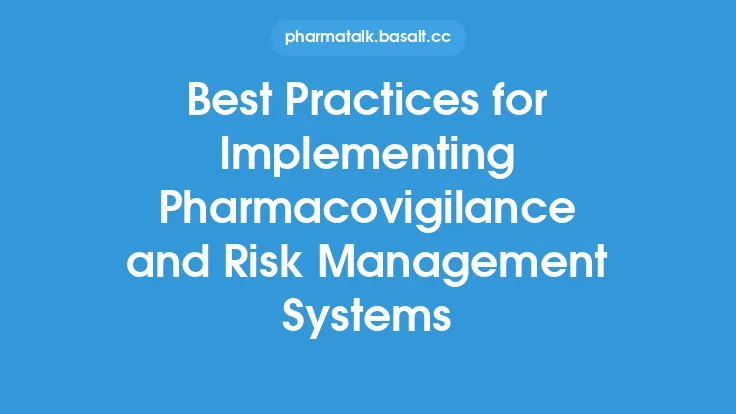 pharmatalk.basalt.cc

Best Practices for Implementing Pharmacovigilance and Risk Management Systems